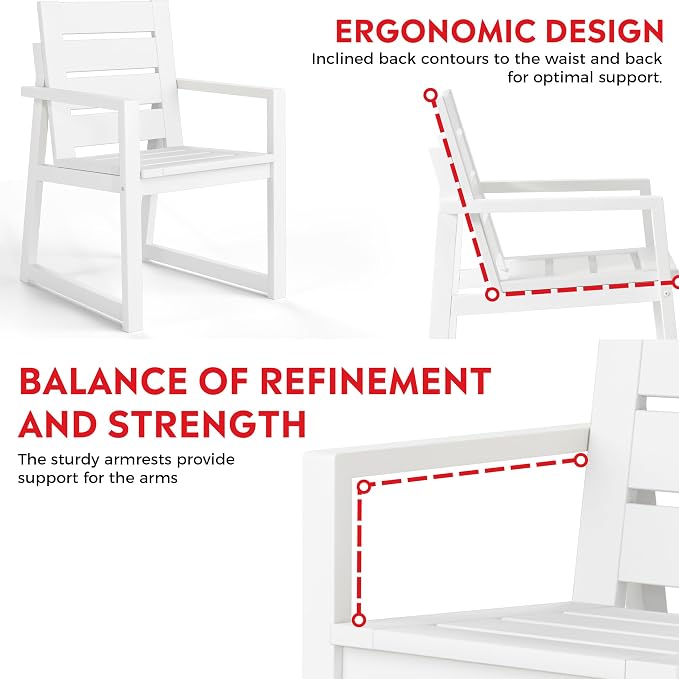 ERGONOMIC DESIGN
Inclined back contours to the waist and back for optimal support.

BALANCE OF REFINEMENT AND STRENGTH
The sturdy armrests provide support for the arms